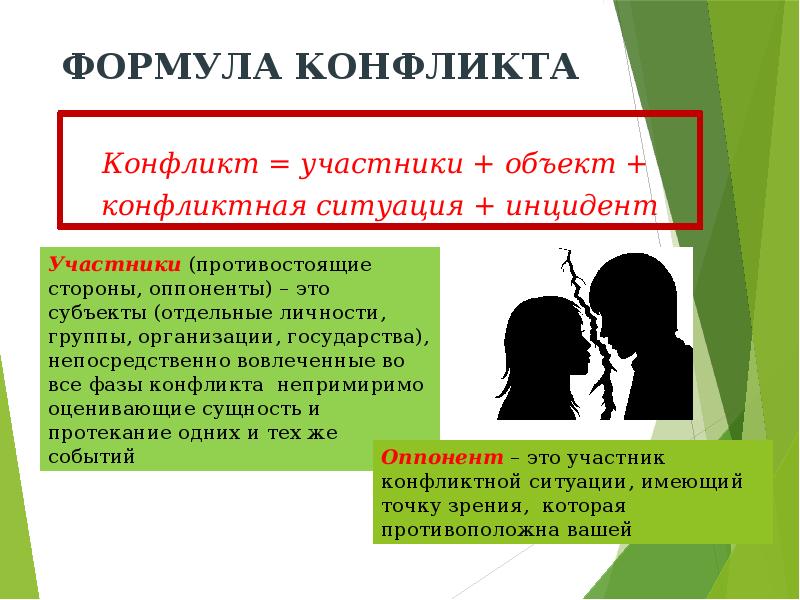 ФОРМУЛА КОНФЛИКТА

Конфликт = участники + объект + конфликтная ситуация + инцидент

Участники (противостоящие стороны, оппоненты) – это субъекты (отдельные личности, группы, организации, государства), непосредственно вовлеченные во все фазы конфликта непримиримо оценивающие сущность и протекание одних и тех же событий

Оппонент – это участник конфликтной ситуации, имеющий точку зрения, которая противоположна вашей